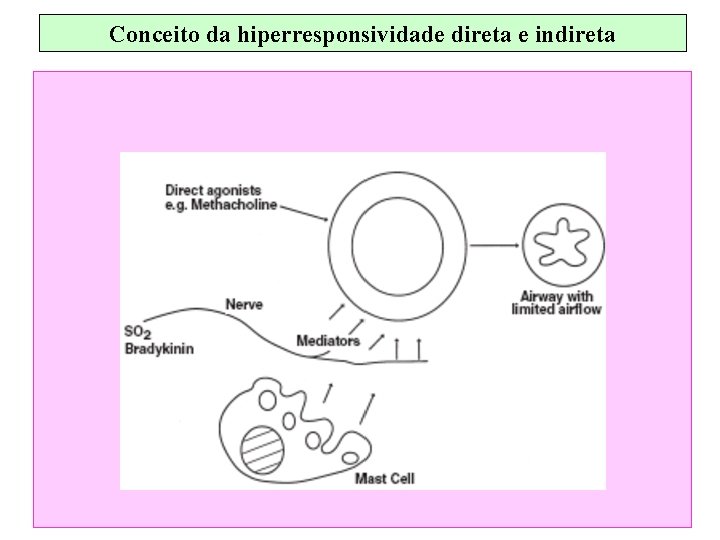 Conceito da hiperresponsividade direta e indireta

Direct agonists
e.g. Methacholine

Airway with
limited airflow

Nerve

$SO_2$
Bradykinin

Mediators

Mast Cell